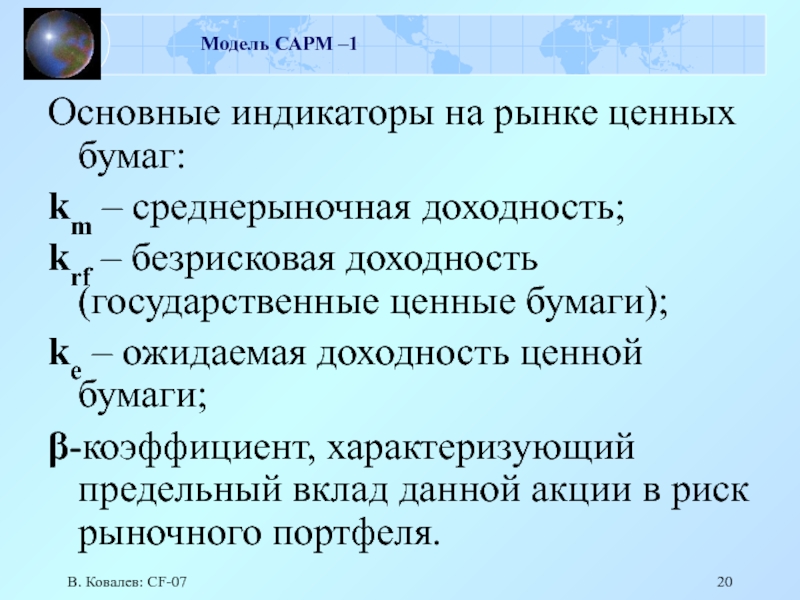 Модель CAPM –1

Основные индикаторы на рынке ценных бумаг:

$k_m$ – среднерыночная доходность;

$k_{rf}$ – безрисковая доходность (государственные ценные бумаги);

$k_e$ – ожидаемая доходность ценной бумаги;

$\beta$-коэффициент, характеризующий предельный вклад данной акции в риск рыночного портфеля.

В. Ковалев: CF-07

20